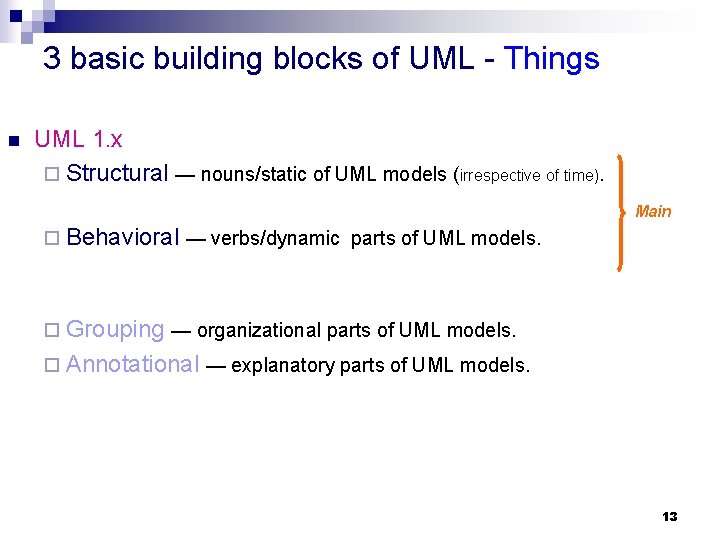 3 basic building blocks of UML - Things

UML 1.x

Structural — nouns/static of UML models (irrespective of time).

Behavioral — verbs/dynamic parts of UML models.

Main

Grouping — organizational parts of UML models.

Annotational — explanatory parts of UML models.

13